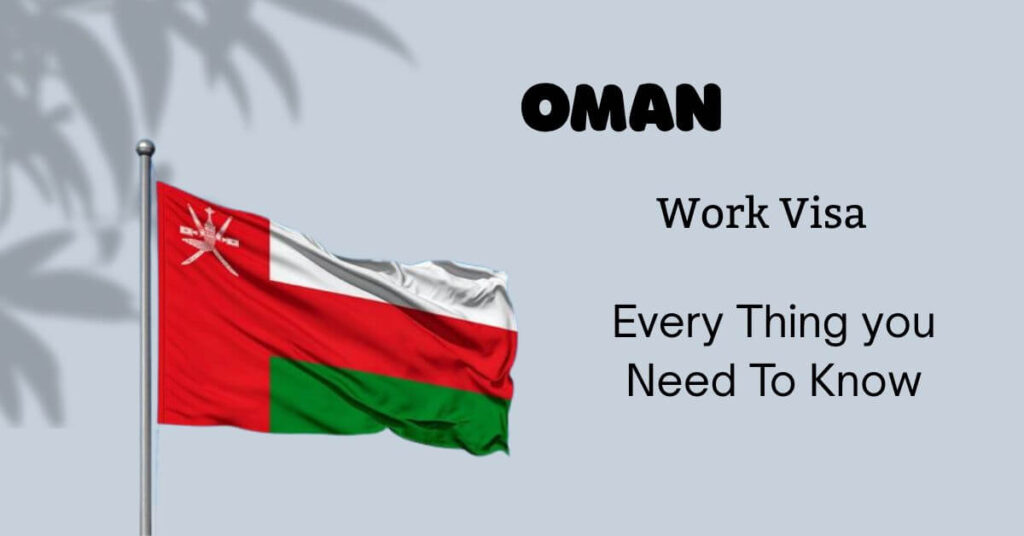 OMAN

Work Visa

Every Thing you Need To Know